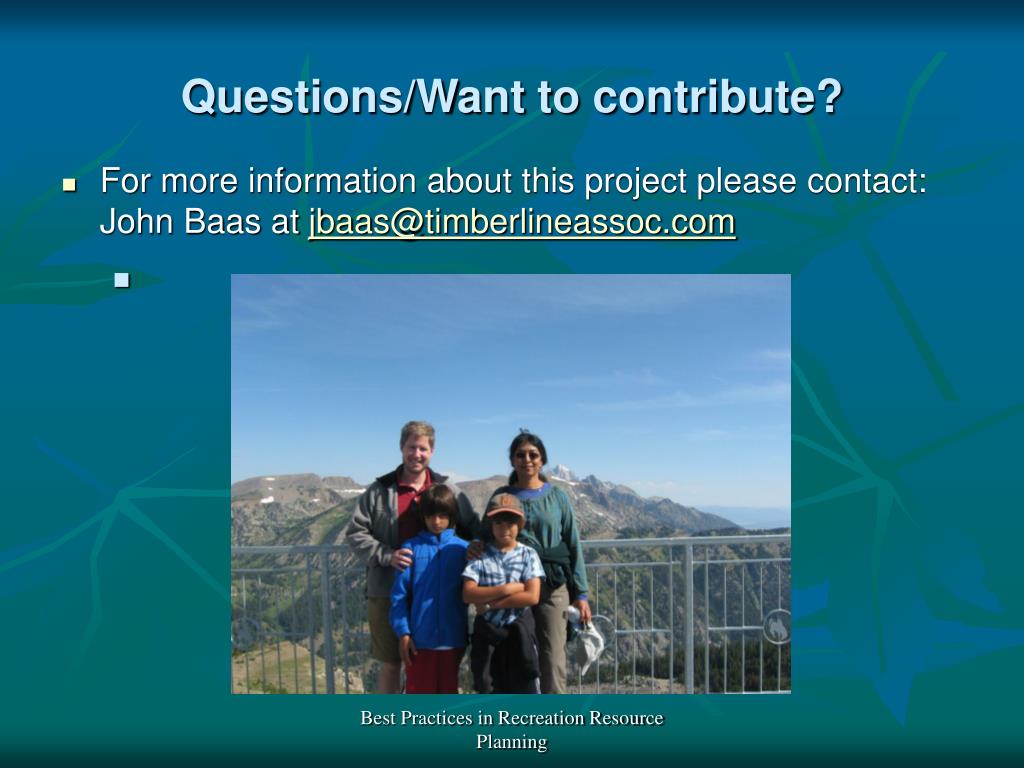 Questions/Want to contribute?

For more information about this project please contact: John Baas at jbaas@timberlineassoc.com

Best Practices in Recreation Resource Planning